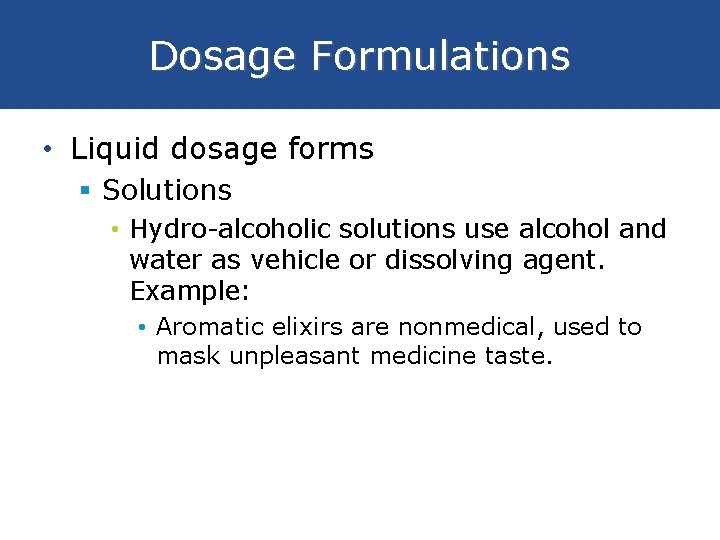 Dosage Formulations

• Liquid dosage forms
  ▪ Solutions
    • Hydro-alcoholic solutions use alcohol and water as vehicle or dissolving agent. Example:
      • Aromatic elixirs are nonmedical, used to mask unpleasant medicine taste.